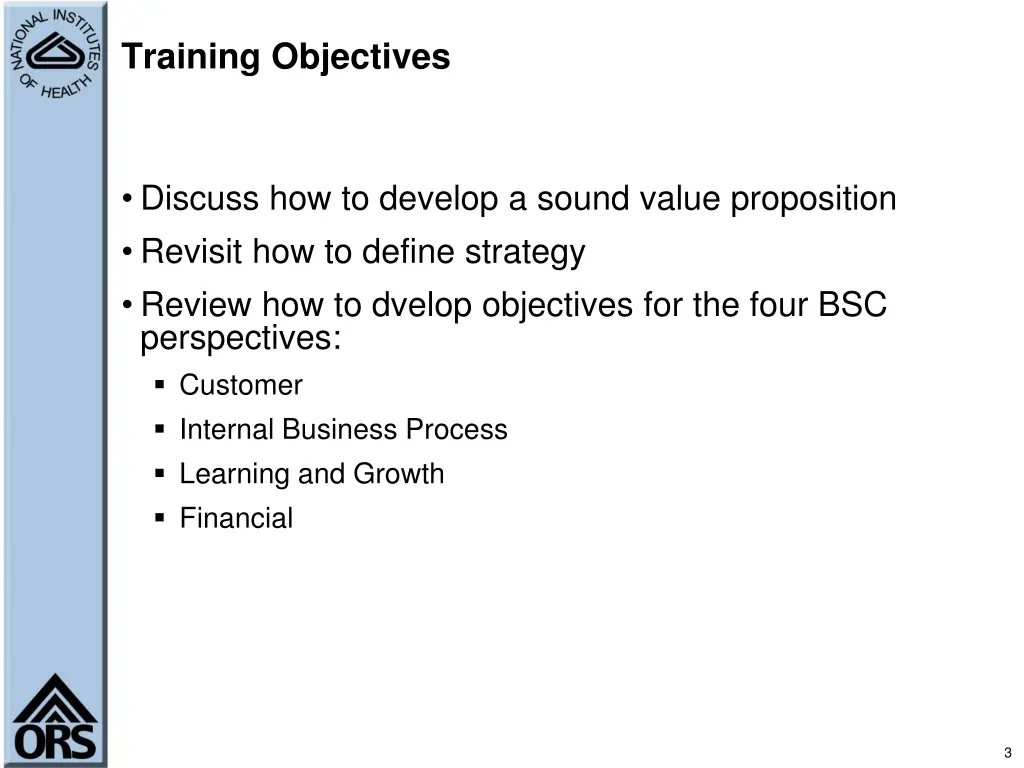 NATIONAL INSTITUTES OF HEALTH

Training Objectives

• Discuss how to develop a sound value proposition
• Revisit how to define strategy
• Review how to dvelop objectives for the four BSC perspectives:
  ▪ Customer
  ▪ Internal Business Process
  ▪ Learning and Growth
  ▪ Financial

ORS

3